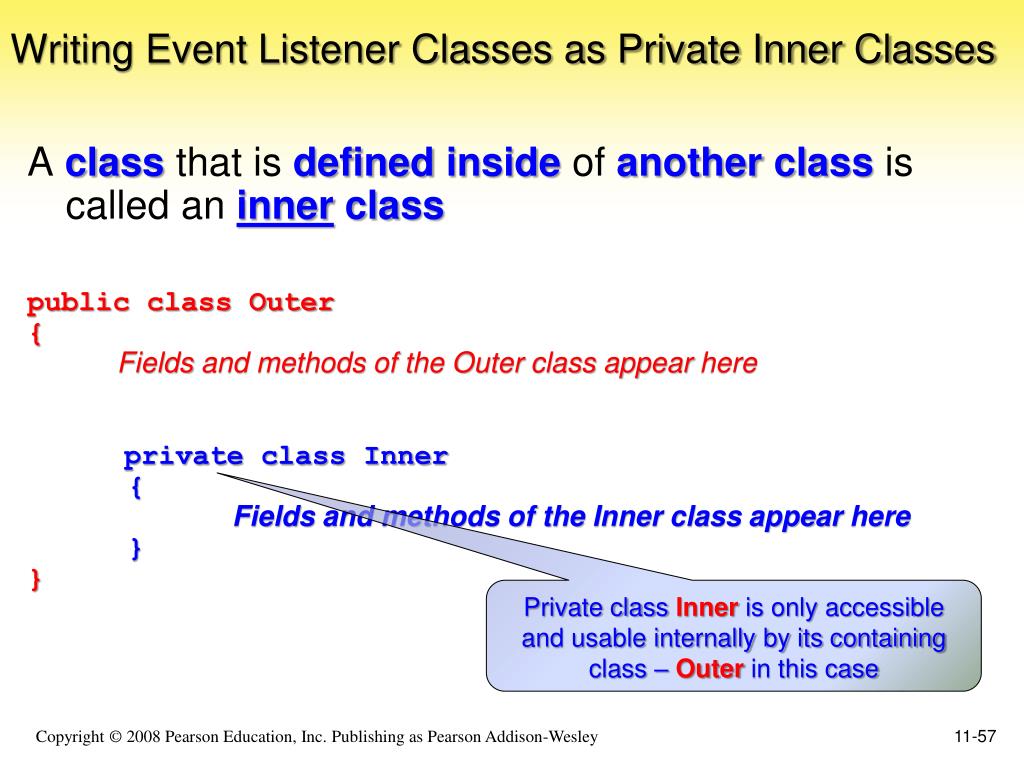 Writing Event Listener Classes as Private Inner Classes

A class that is defined inside of another class is called an inner class

public class Outer
{
Fields and methods of the Outer class appear here

private class Inner
{
Fields and methods of the Inner class appear here
}
}

Private class Inner is only accessible and usable internally by its containing class – Outer in this case

Copyright © 2008 Pearson Education, Inc. Publishing as Pearson Addison-Wesley

11-57